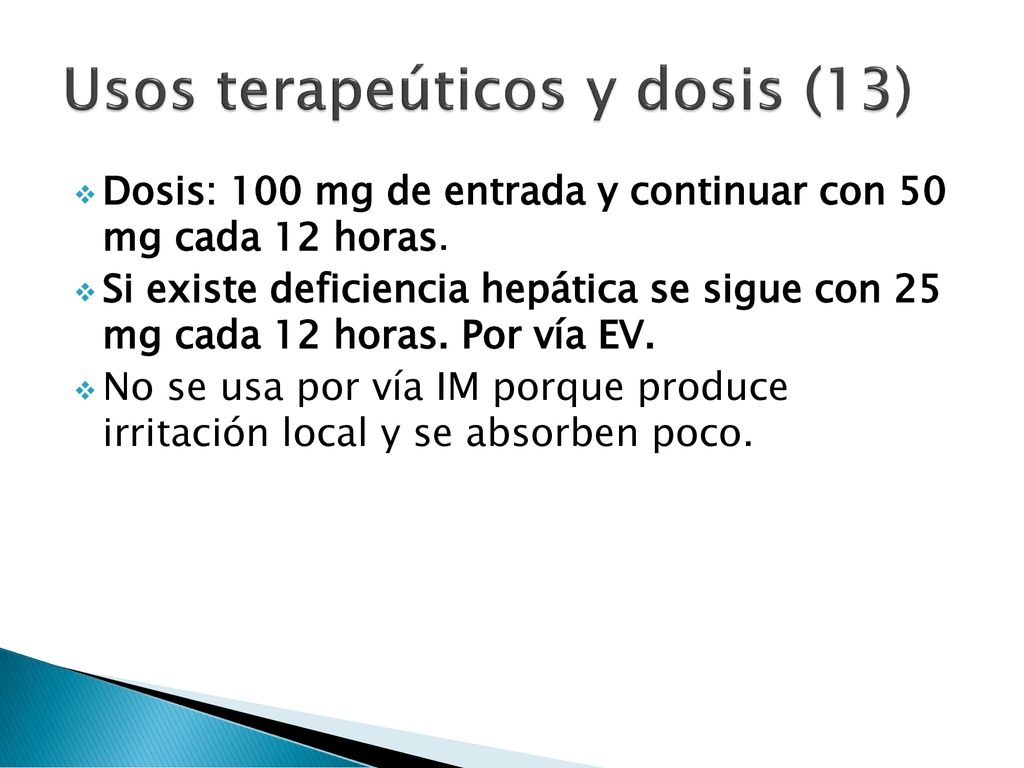 Usos terapeúticos y dosis (13)

Dosis: 100 mg de entrada y continuar con 50 mg cada 12 horas.

Si existe deficiencia hepática se sigue con 25 mg cada 12 horas. Por vía EV.

No se usa por vía IM porque produce irritación local y se absorben poco.